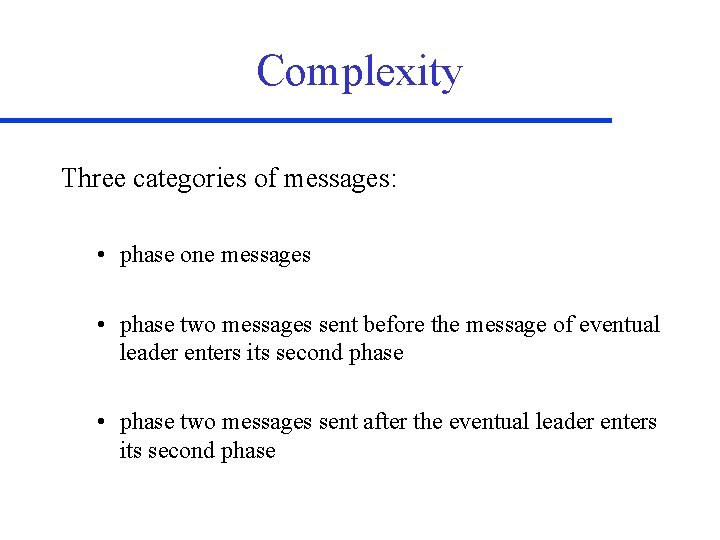 Complexity

Three categories of messages:

• phase one messages

• phase two messages sent before the message of eventual leader enters its second phase

• phase two messages sent after the eventual leader enters its second phase